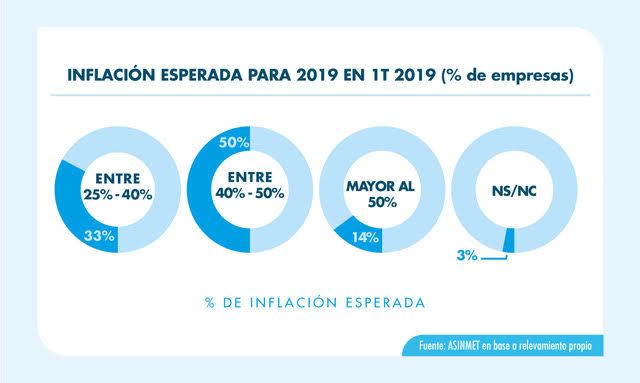 INFLACIÓN ESPERADA PARA 2019 EN 1T 2019 (% de empresas)

ENTRE 25% - 40%
33%

50%
ENTRE 40% - 50%

MAYOR AL 50%
14%

NS/NC
3%

% DE INFLACIÓN ESPERADA

Fuente: ASINMET en base a relevamiento propio